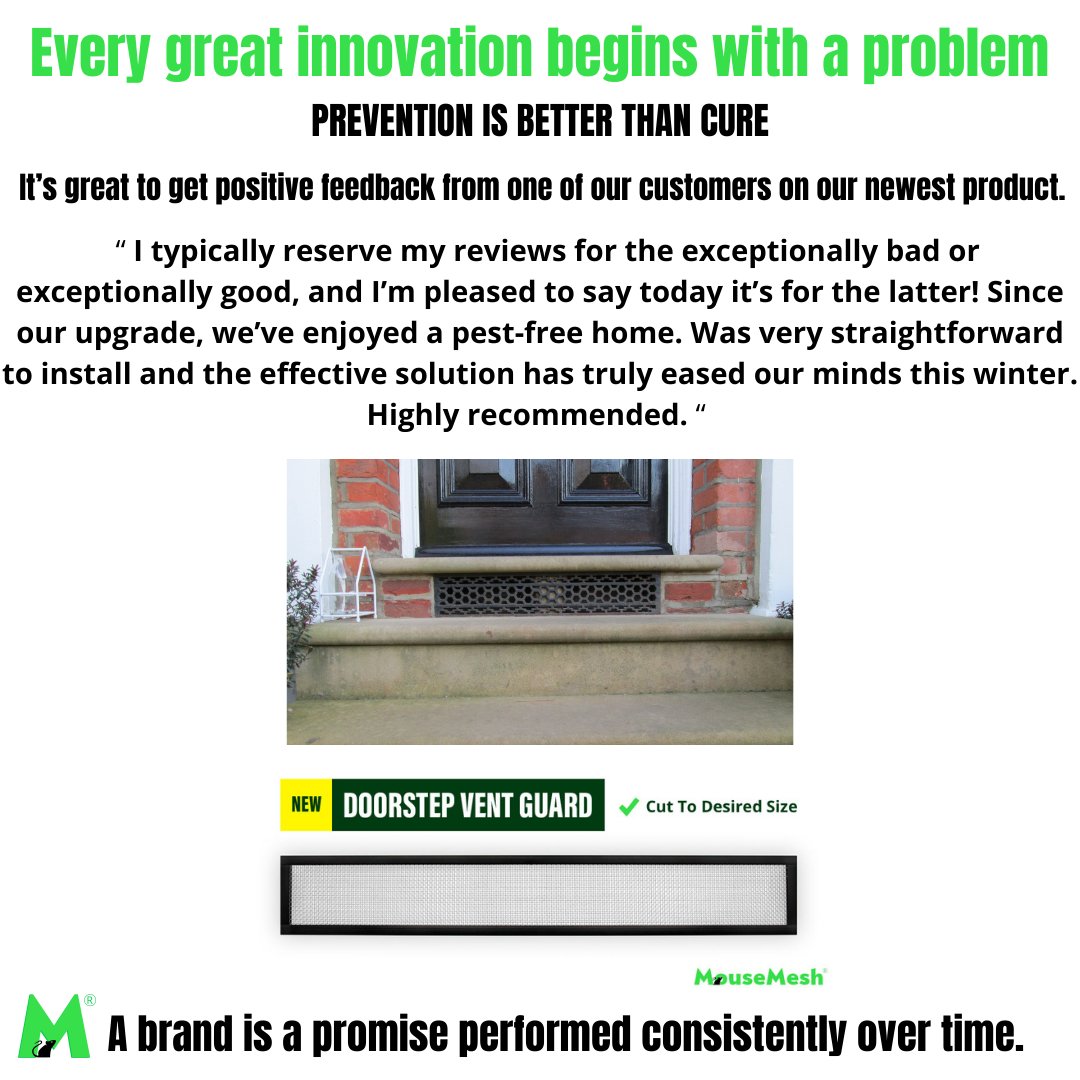 Every great innovation begins with a problem

PREVENTION IS BETTER THAN CURE

It's great to get positive feedback from one of our customers on our newest product.

" I typically reserve my reviews for the exceptionally bad or exceptionally good, and I'm pleased to say today it's for the latter! Since our upgrade, we've enjoyed a pest-free home. Was very straightforward to install and the effective solution has truly eased our minds this winter. Highly recommended. "

NEW DOORSTEP VENT GUARD

✓ Cut To Desired Size

MouseMesh®

M®

A brand is a promise performed consistently over time.